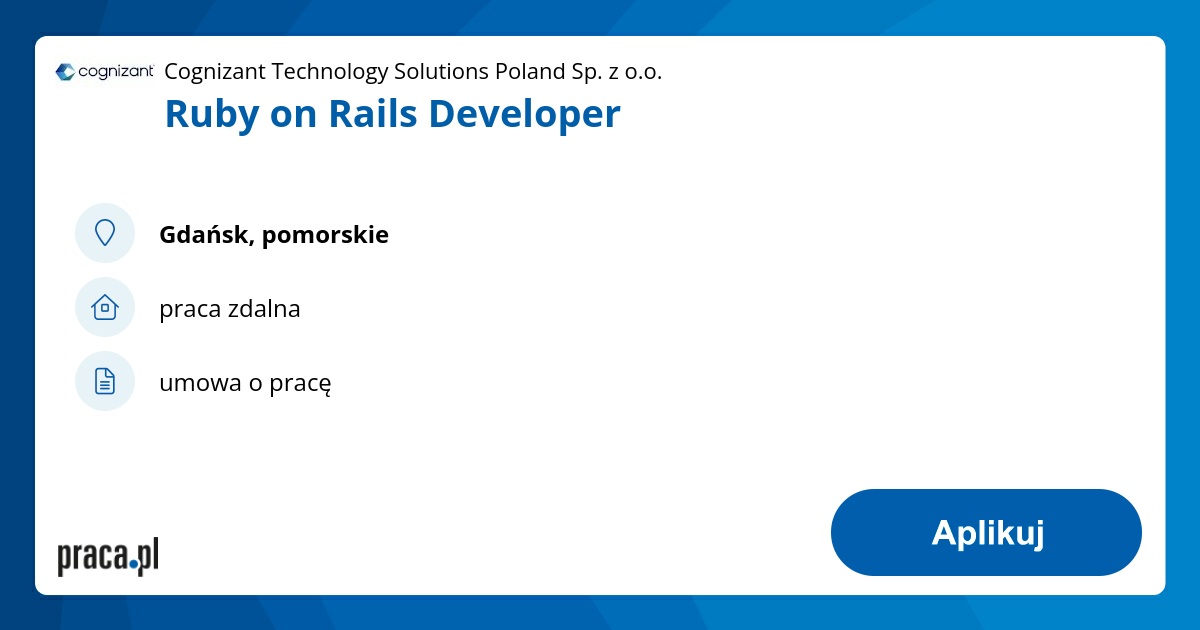 cognizant Cognizant Technology Solutions Poland Sp. z o.o.

Ruby on Rails Developer

Gdańsk, pomorskie

praca zdalna

umowa o pracę

praca.pl

Aplikuj